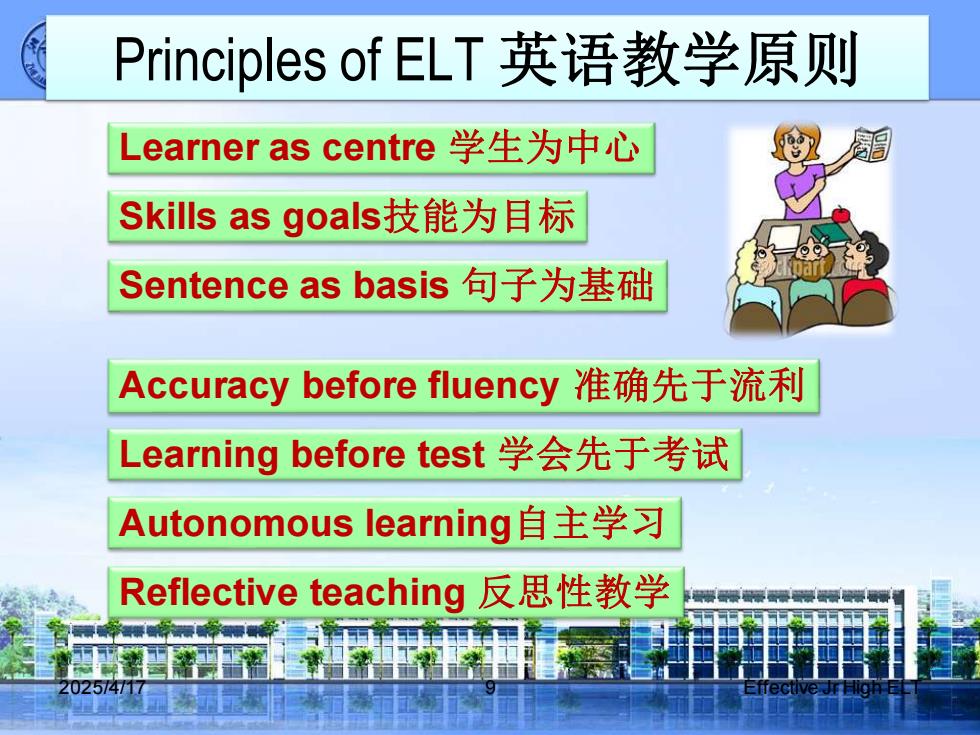 Principles of ELT 英语教学原则

Learner as centre 学生为中心

Skills as goals技能为目标

Sentence as basis 句子为基础

Accuracy before fluency 准确先于流利

Learning before test 学会先于考试

Autonomous learning自主学习

Reflective teaching 反思性教学

2025/4/17 9 Effective Jr High ELT